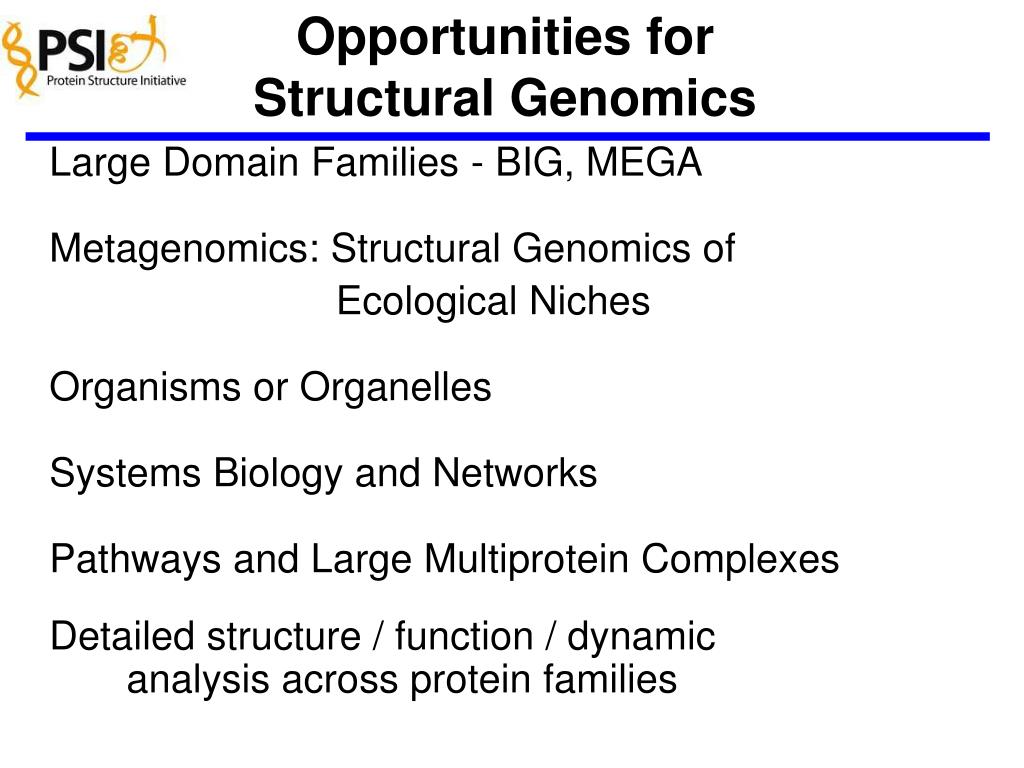 PSI
Protein Structure Initiative

Opportunities for Structural Genomics

Large Domain Families - BIG, MEGA

Metagenomics: Structural Genomics of Ecological Niches

Organisms or Organelles

Systems Biology and Networks

Pathways and Large Multiprotein Complexes

Detailed structure / function / dynamic analysis across protein families